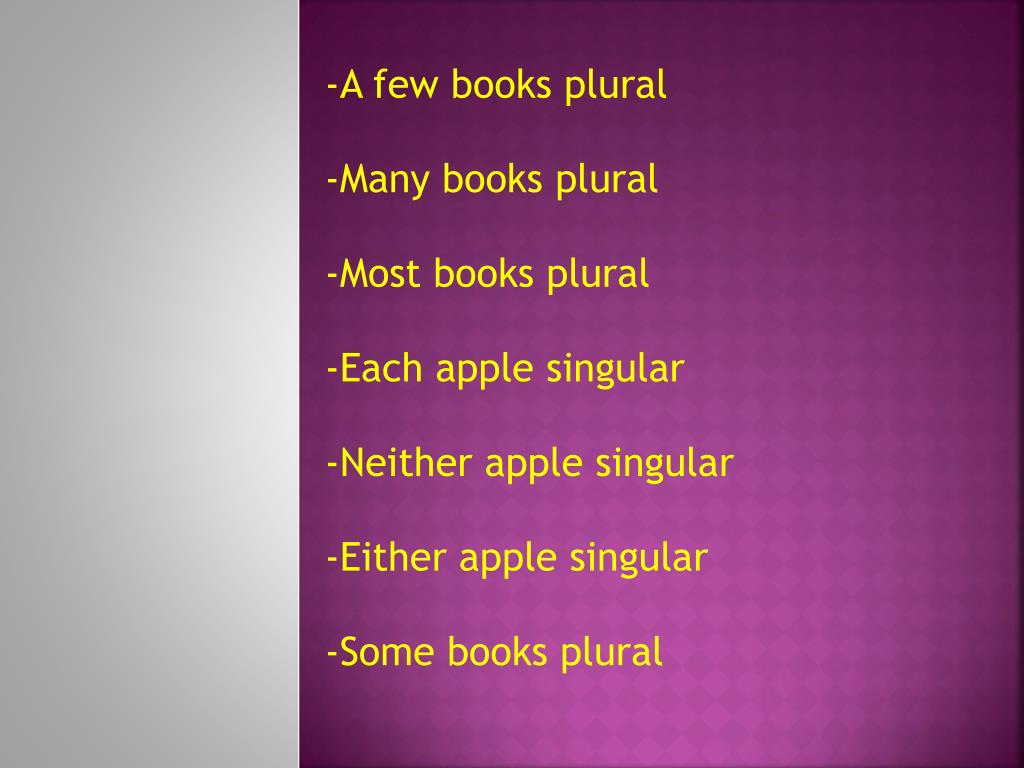 -A few books plural

-Many books plural

-Most books plural

-Each apple singular

-Neither apple singular

-Either apple singular

-Some books plural